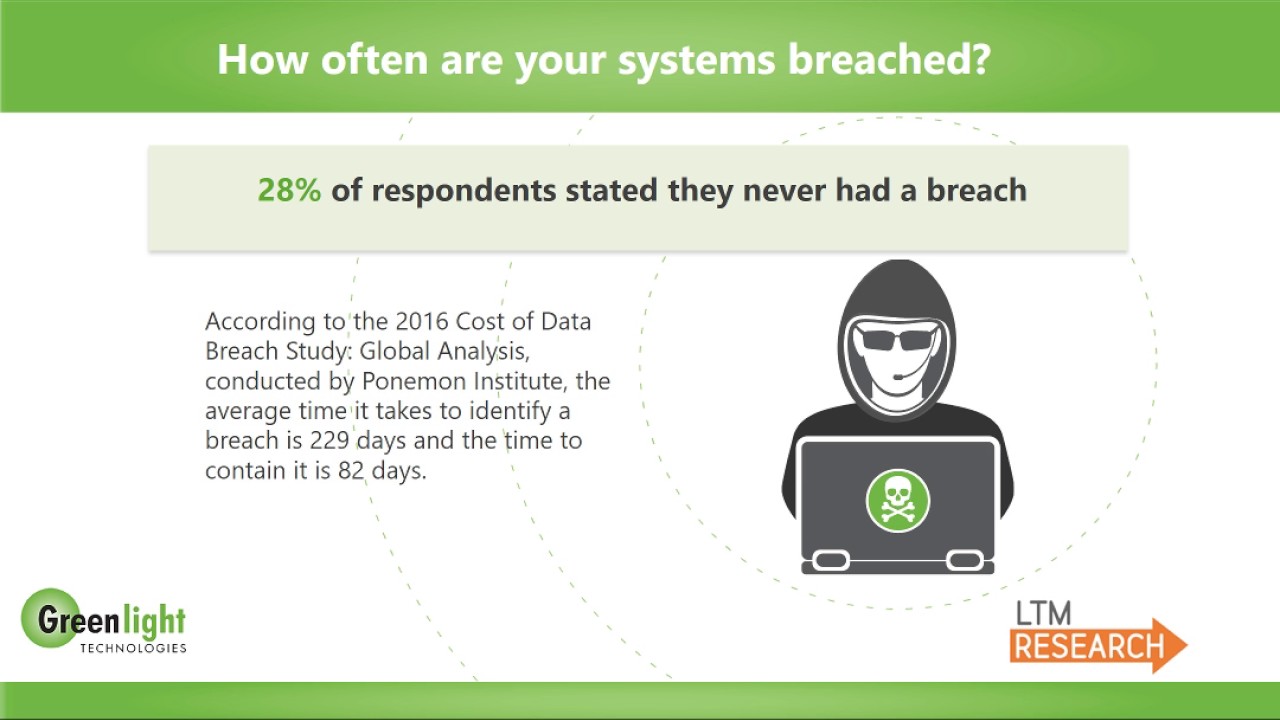 How often are your systems breached?

28% of respondents stated they never had a breach

According to the 2016 Cost of Data Breach Study: Global Analysis, conducted by Ponemon Institute, the average time it takes to identify a breach is 229 days and the time to contain it is 82 days.

Greenlight TECHNOLOGIES

LTM RESEARCH